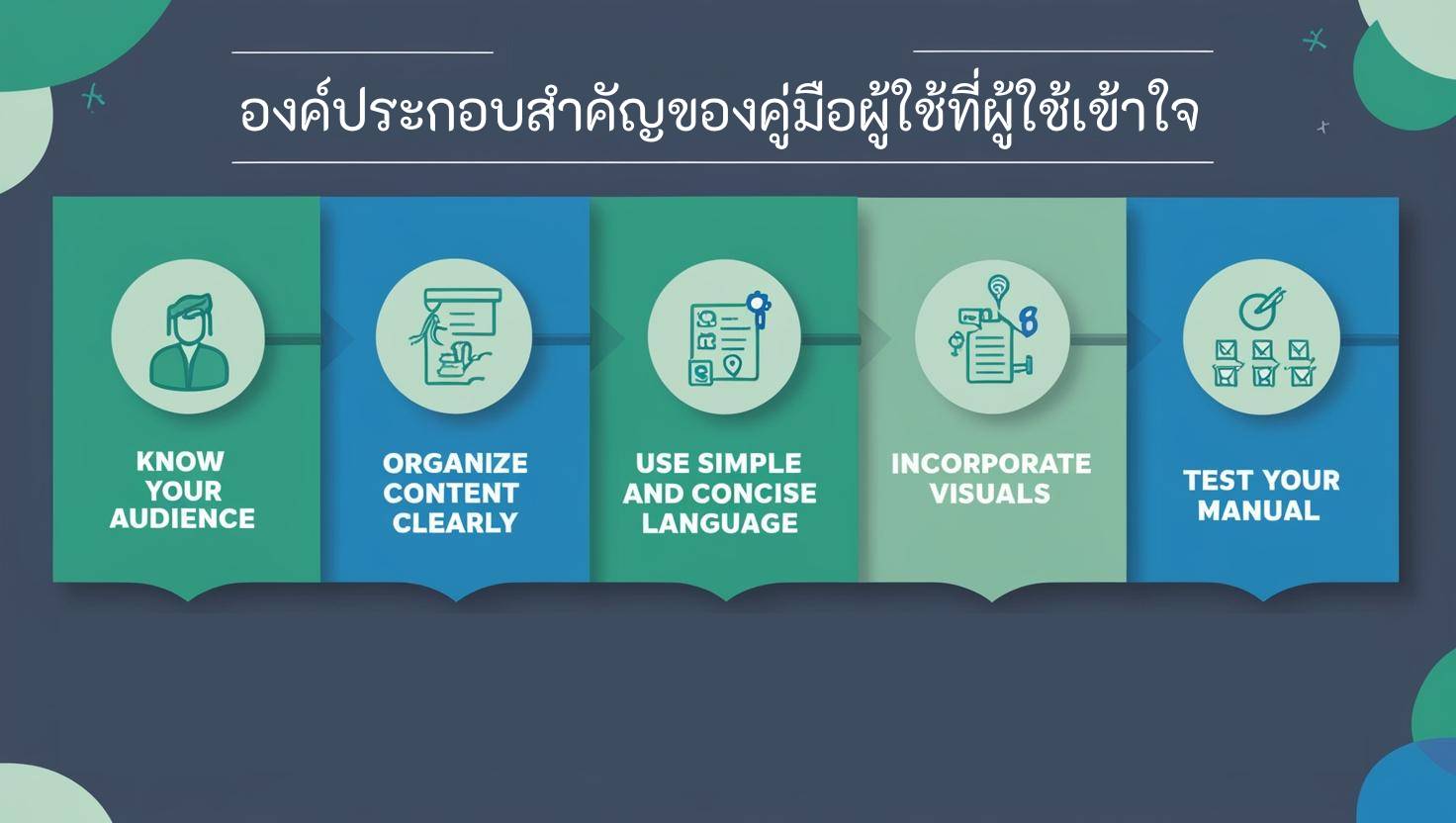 องค์ประกอบสำคัญของคู่มือผู้ใช้ที่ผู้ใช้เข้าใจ

KNOW YOUR AUDIENCE

ORGANIZE CONTENT CLEARLY

USE SIMPLE AND CONCISE LANGUAGE

INCORPORATE VISUALS

TEST YOUR MANUAL